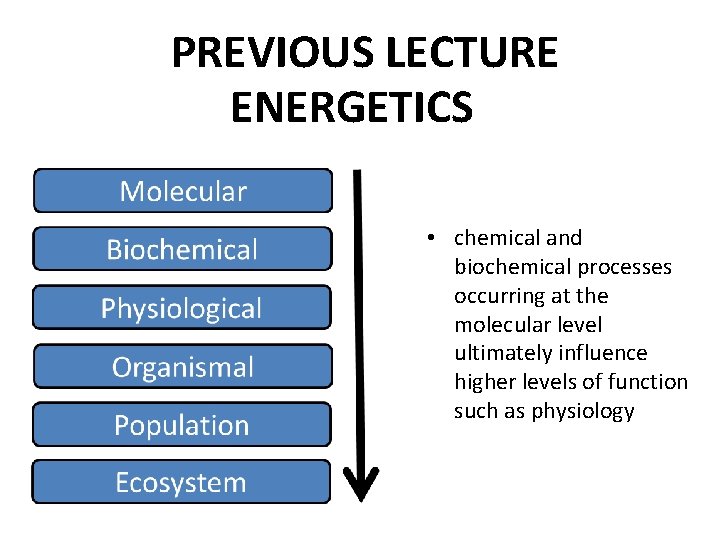 PREVIOUS LECTURE
ENERGETICS

Molecular
Biochemical
Physiological
Organismal
Population
Ecosystem

• chemical and biochemical processes occurring at the molecular level ultimately influence higher levels of function such as physiology